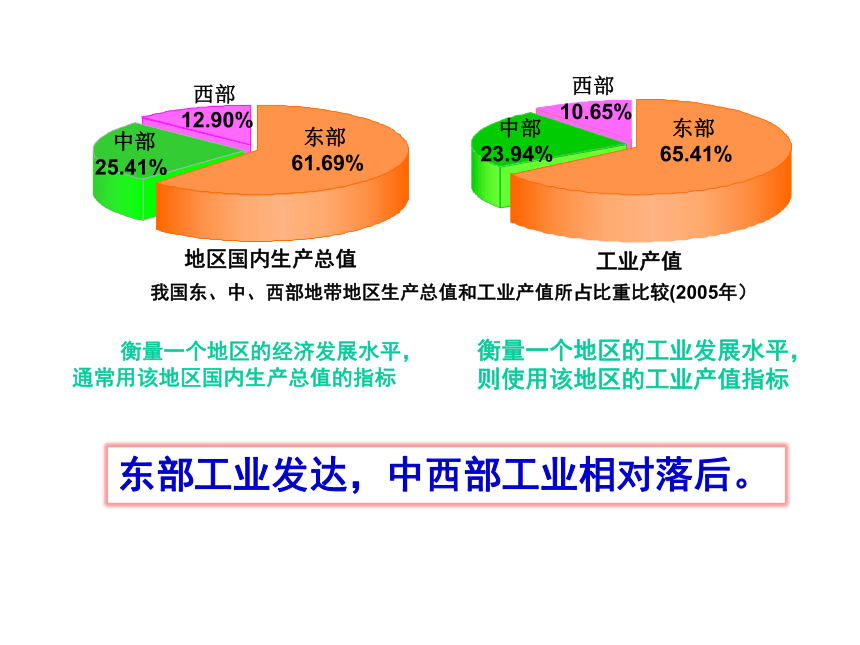 西部
12.90%
中部
25.41%
东部
61.69%
地区国内生产总值

西部
10.65%
中部
23.94%
东部
65.41%
工业产值

我国东、中、西部地带地区生产总值和工业产值所占比重比较(2005年）

衡量一个地区的经济发展水平，通常用该地区国内生产总值的指标

衡量一个地区的工业发展水平，则使用该地区的工业产值指标

东部工业发达，中西部工业相对落后。